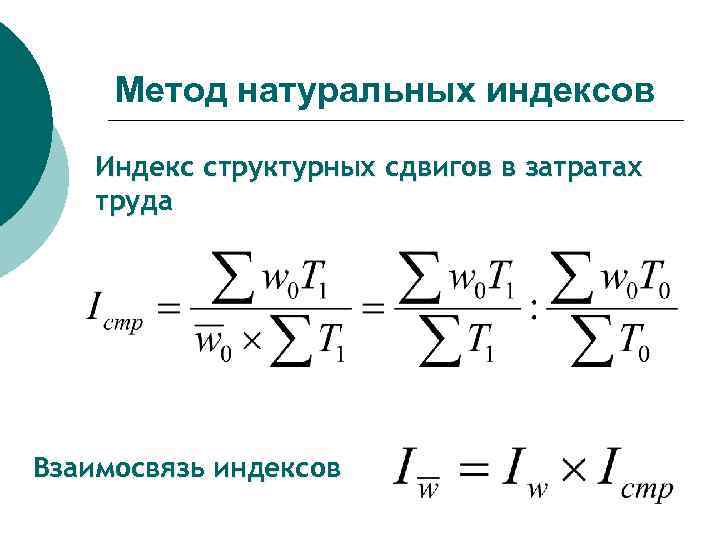 Метод натуральных индексов

Индекс структурных сдвигов в затратах труда

$I_{стр} = \frac{\sum w_0 T_1}{\overline{w}_0 \times \sum T_1} = \frac{\sum w_0 T_1}{\sum T_1} : \frac{\sum w_0 T_0}{\sum T_0}$

Взаимосвязь индексов $I_{\overline{w}} = I_w \times I_{стр}$